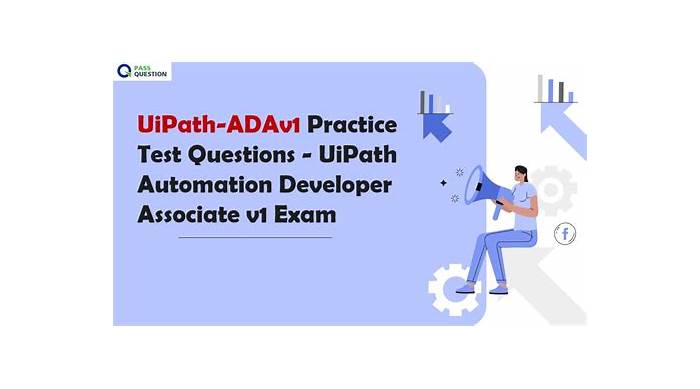 PASS QUESTION

UiPath-ADAv1 Practice Test Questions - UiPath Automation Developer Associate v1 Exam

f